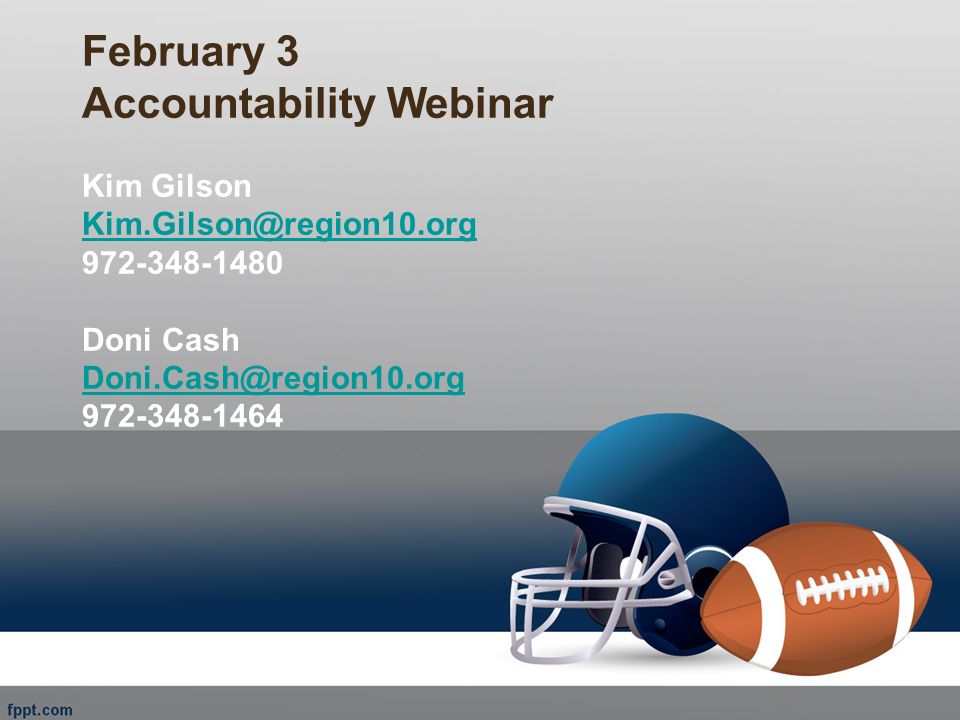 February 3
Accountability Webinar

Kim Gilson
Kim.Gilson@region10.org
972-348-1480

Doni Cash
Doni.Cash@region10.org
972-348-1464

fppt.com